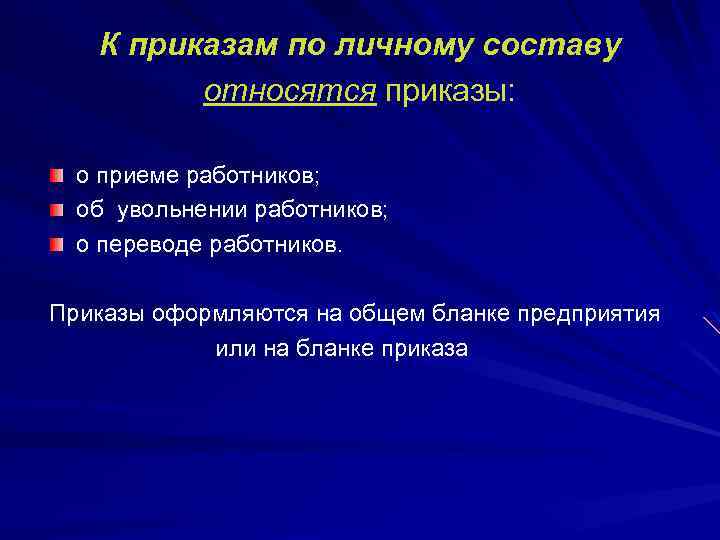 К приказам по личному составу относятся приказы:

о приеме работников;
об увольнении работников;
о переводе работников.

Приказы оформляются на общем бланке предприятия или на бланке приказа